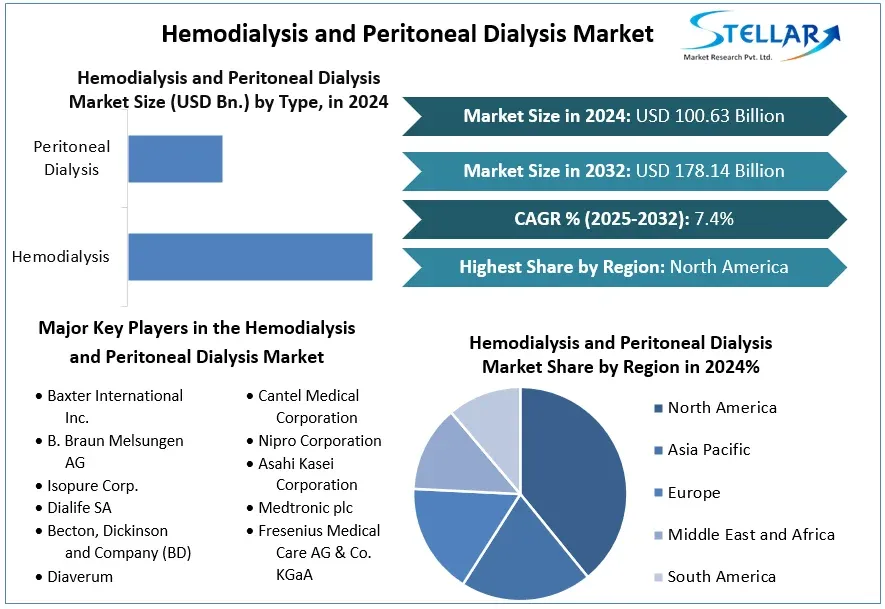 Hemodialysis and Peritoneal Dialysis Market

STELLAR
Market Research Pvt. Ltd.

Hemodialysis and Peritoneal Dialysis Market Size (USD Bn.) by Type, in 2024

Peritoneal Dialysis

Hemodialysis

Market Size in 2024: USD 100.63 Billion

Market Size in 2032: USD 178.14 Billion

CAGR % (2025-2032): 7.4%

Highest Share by Region: North America

Major Key Players in the Hemodialysis and Peritoneal Dialysis Market

• Baxter International Inc.
• B. Braun Melsungen AG
• Isopure Corp.
• Dialife SA
• Becton, Dickinson and Company (BD)
• Diaverum

• Cantel Medical Corporation
• Nipro Corporation
• Asahi Kasei Corporation
• Medtronic plc
• Fresenius Medical Care AG & Co. KGaA

Hemodialysis and Peritoneal Dialysis Market Share by Region in 2024%

North America
Asia Pacific
Europe
Middle East and Africa
South America